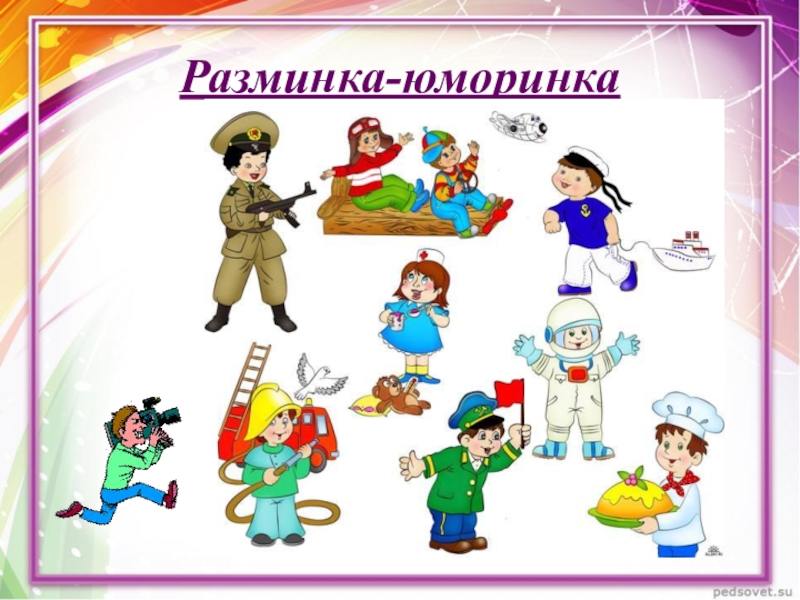 Разминка-юморинка

pedsovet.su